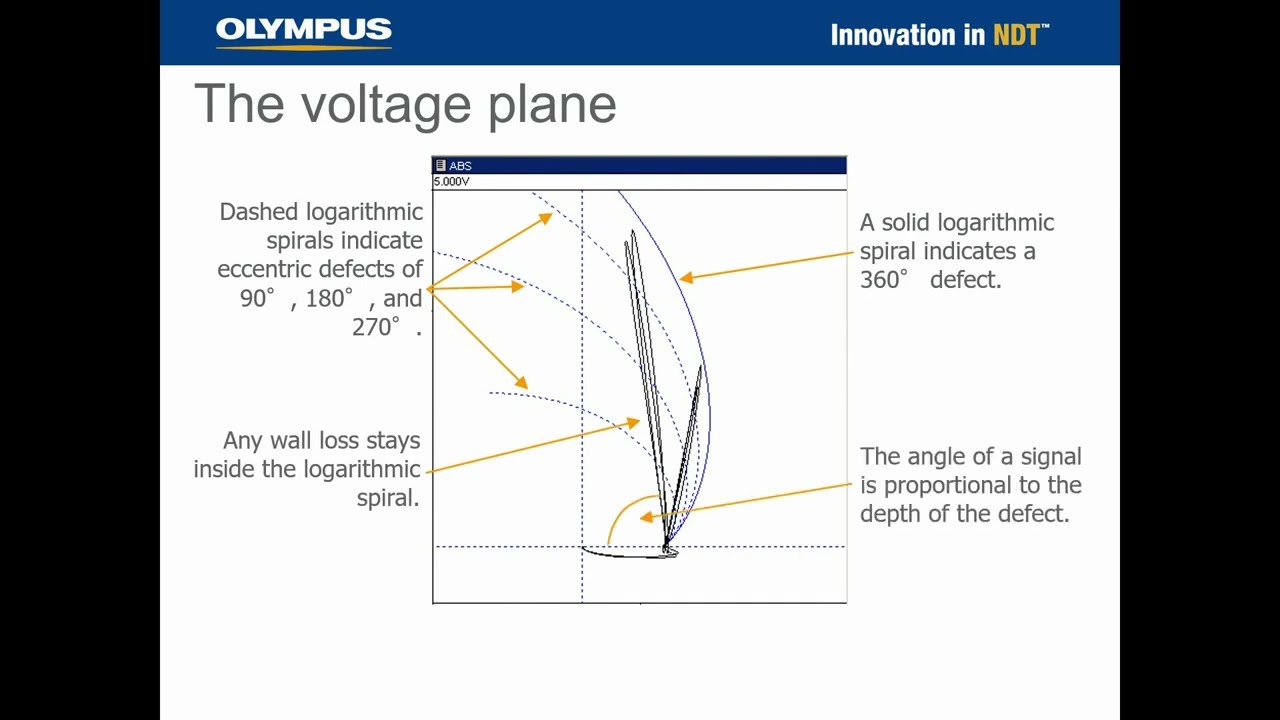 OLYMPUS

Innovation in NDT™

The voltage plane

ABS
5.000V

Dashed logarithmic spirals indicate eccentric defects of 90° , 180° , and 270° .

Any wall loss stays inside the logarithmic spiral.

A solid logarithmic spiral indicates a 360° defect.

The angle of a signal is proportional to the depth of the defect.